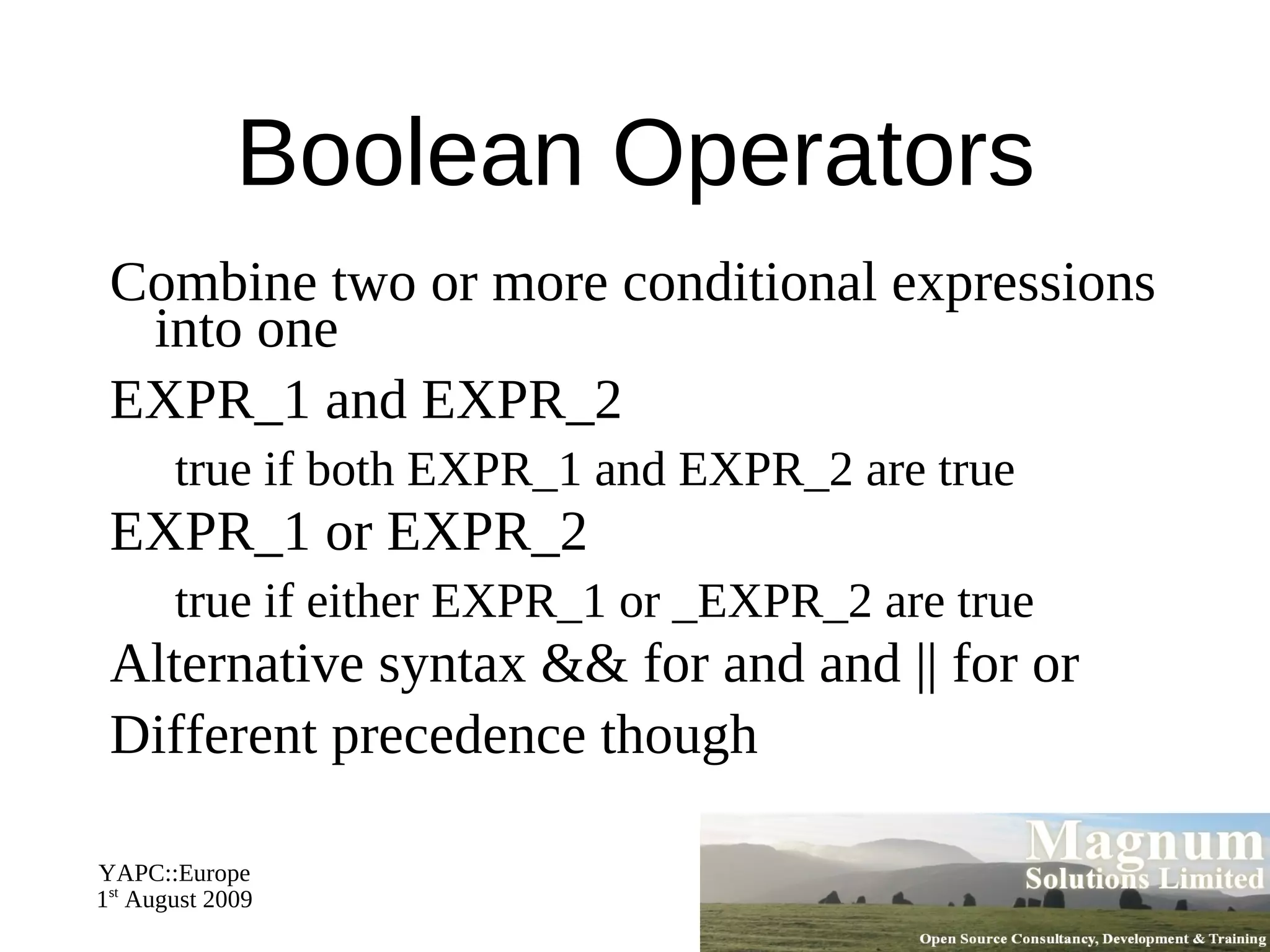 Boolean Operators

Combine two or more conditional expressions into one

EXPR_1 and EXPR_2

true if both EXPR_1 and EXPR_2 are true

EXPR_1 or EXPR_2

true if either EXPR_1 or _EXPR_2 are true

Alternative syntax && for and and || for or

Different precedence though

YAPC::Europe
1st August 2009

Magnum
Solutions Limited
Open Source Consultancy, Development & Training